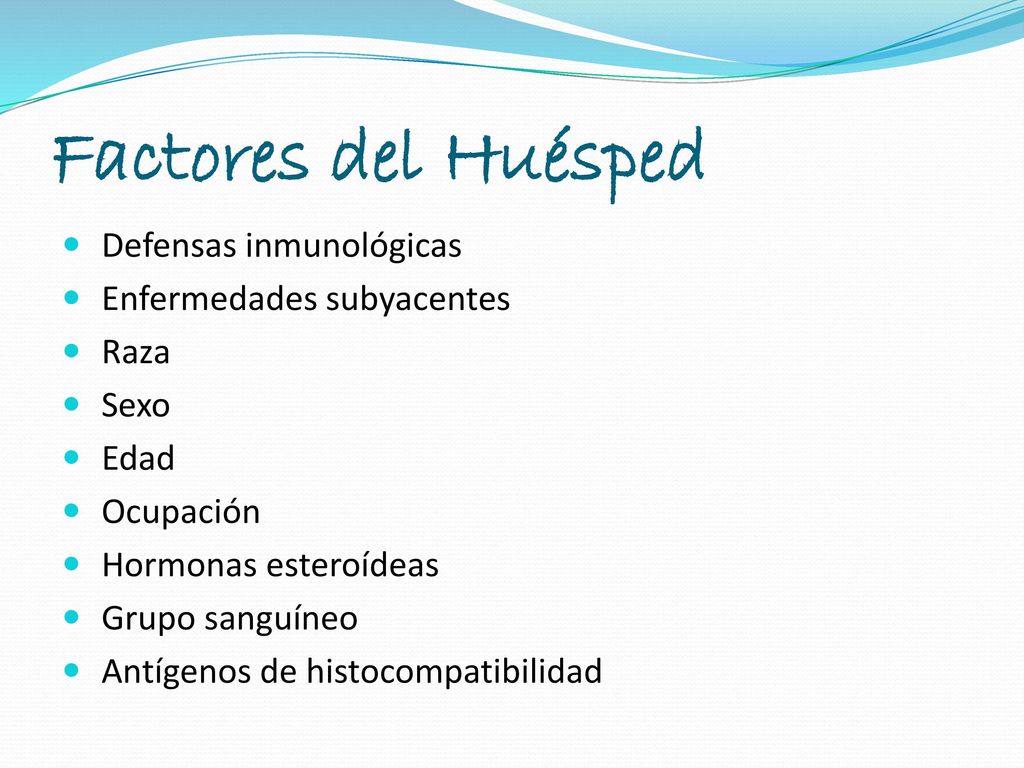 Factores del Huésped

- Defensas inmunológicas
- Enfermedades subyacentes
- Raza
- Sexo
- Edad
- Ocupación
- Hormonas esteroídeas
- Grupo sanguíneo
- Antígenos de histocompatibilidad